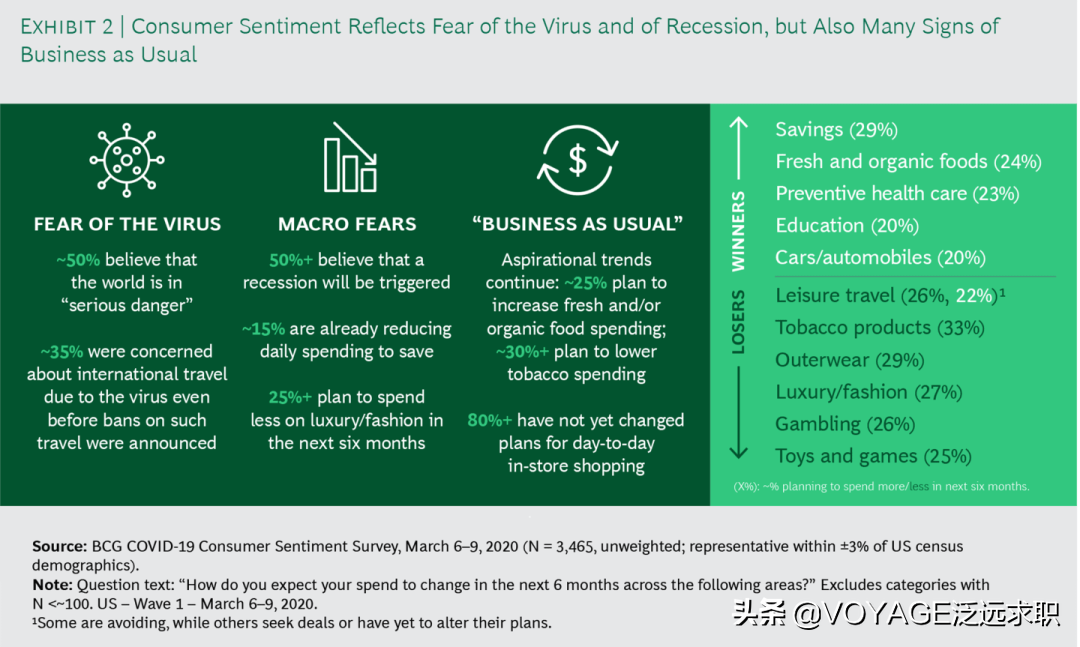 EXHIBIT 2 | Consumer Sentiment Reflects Fear of the Virus and of Recession, but Also Many Signs of Business as Usual

FEAR OF THE VIRUS

~50% believe that the world is in "serious danger"

~35% were concerned about international travel due to the virus even before bans on such travel were announced

MACRO FEARS

50%+ believe that a recession will be triggered

~15% are already reducing daily spending to save

25%+ plan to spend less on luxury/fashion in the next six months

"BUSINESS AS USUAL"

Aspirational trends continue: ~25% plan to increase fresh and/or organic food spending; ~30%+ plan to lower tobacco spending

80%+ have not yet changed plans for day-to-day in-store shopping

WINNERS

Savings (29%)
Fresh and organic foods (24%)
Preventive health care (23%)
Education (20%)
Cars/automobiles (20%)

LOSERS

Leisure travel (26%, 22%)¹
Tobacco products (33%)
Outerwear (29%)
Luxury/fashion (27%)
Gambling (26%)
Toys and games (25%)

(X%): ~% planning to spend more/less in next six months.

Source: BCG COVID-19 Consumer Sentiment Survey, March 6–9, 2020 (N = 3,465, unweighted; representative within ±3% of US census demographics).
Note: Question text: "How do you expect your spend to change in the next 6 months across the following areas?" Excludes categories with N <~100. US – Wave 1 – March 6–9, 2020.
¹Some are avoiding, while others seek deals or have yet to alter their plans.

头条 @VOYAGE泛远求职